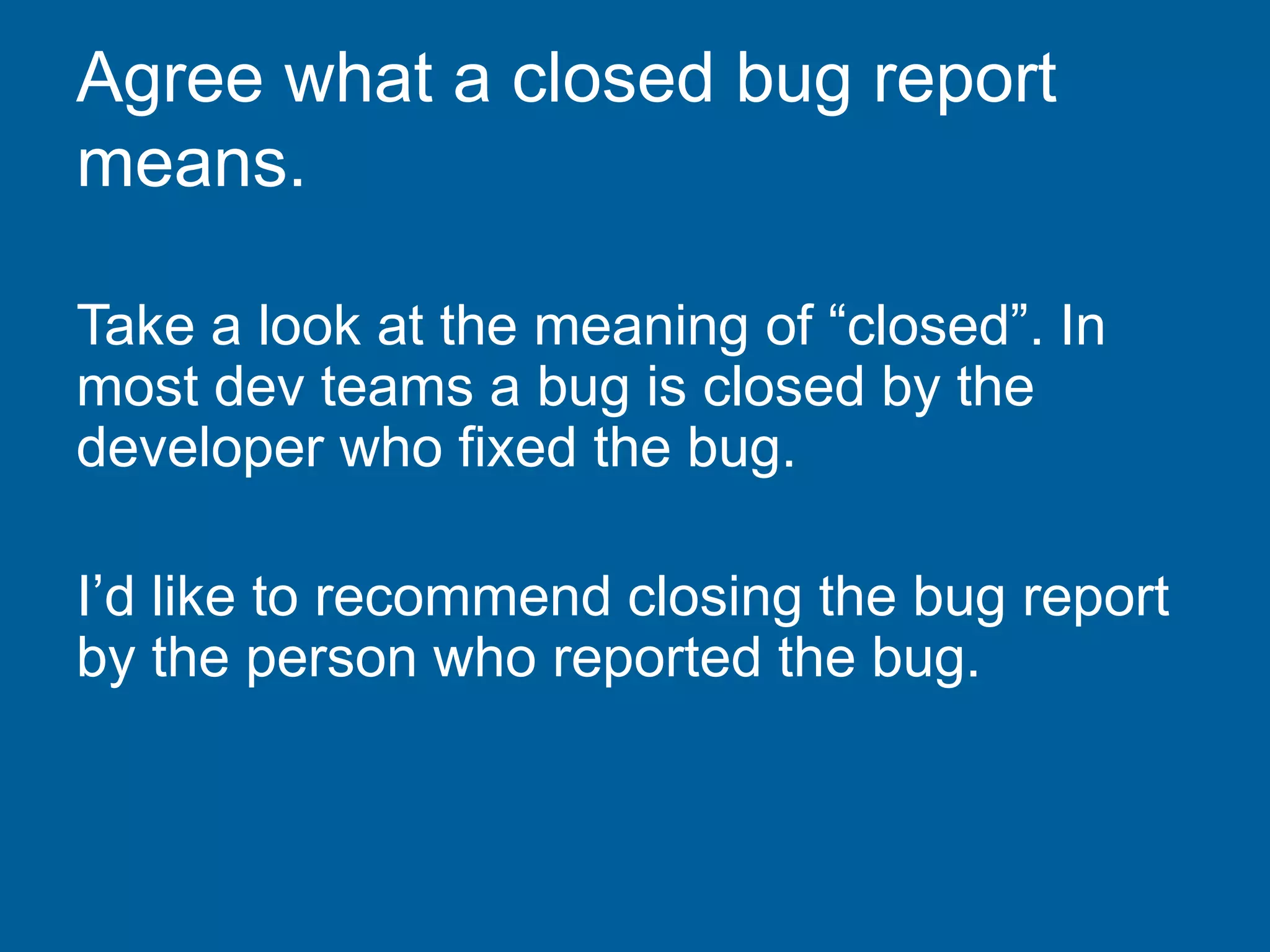 Agree what a closed bug report means.

Take a look at the meaning of “closed”. In most dev teams a bug is closed by the developer who fixed the bug.

I’d like to recommend closing the bug report by the person who reported the bug.